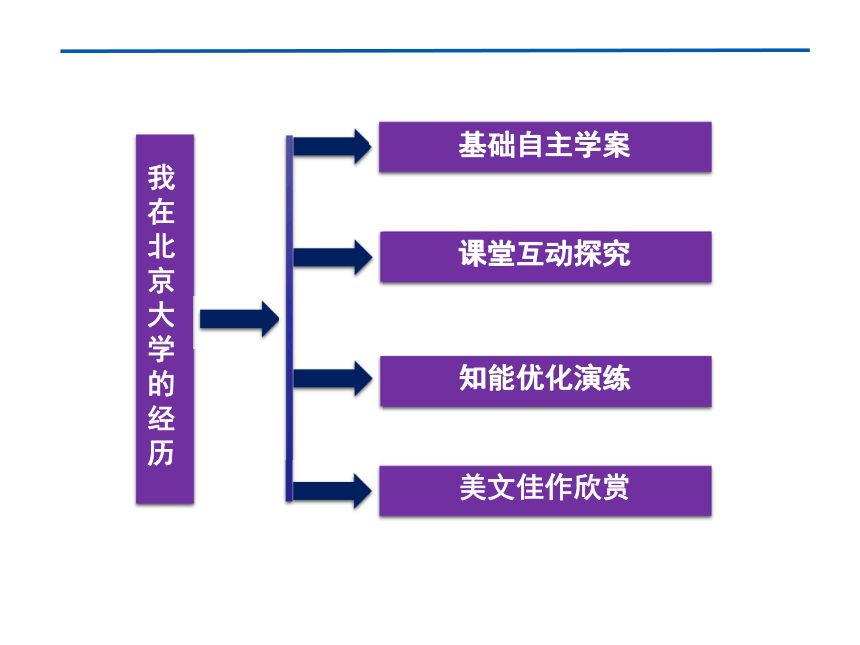 我在北京大学的经历

基础自主学案

课堂互动探究

知能优化演练

美文佳作欣赏